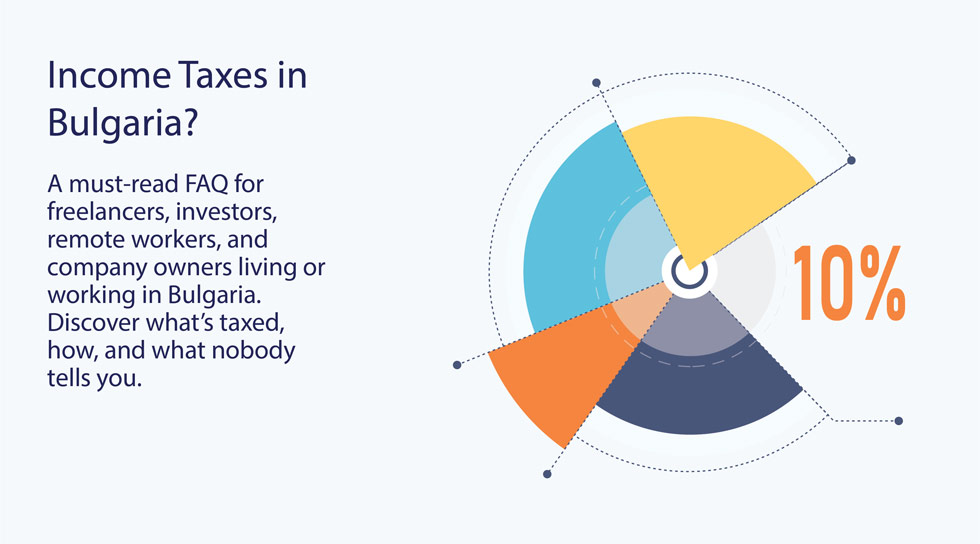 Income Taxes in Bulgaria?

A must-read FAQ for freelancers, investors, remote workers, and company owners living or working in Bulgaria. Discover what's taxed, how, and what nobody tells you.

10%